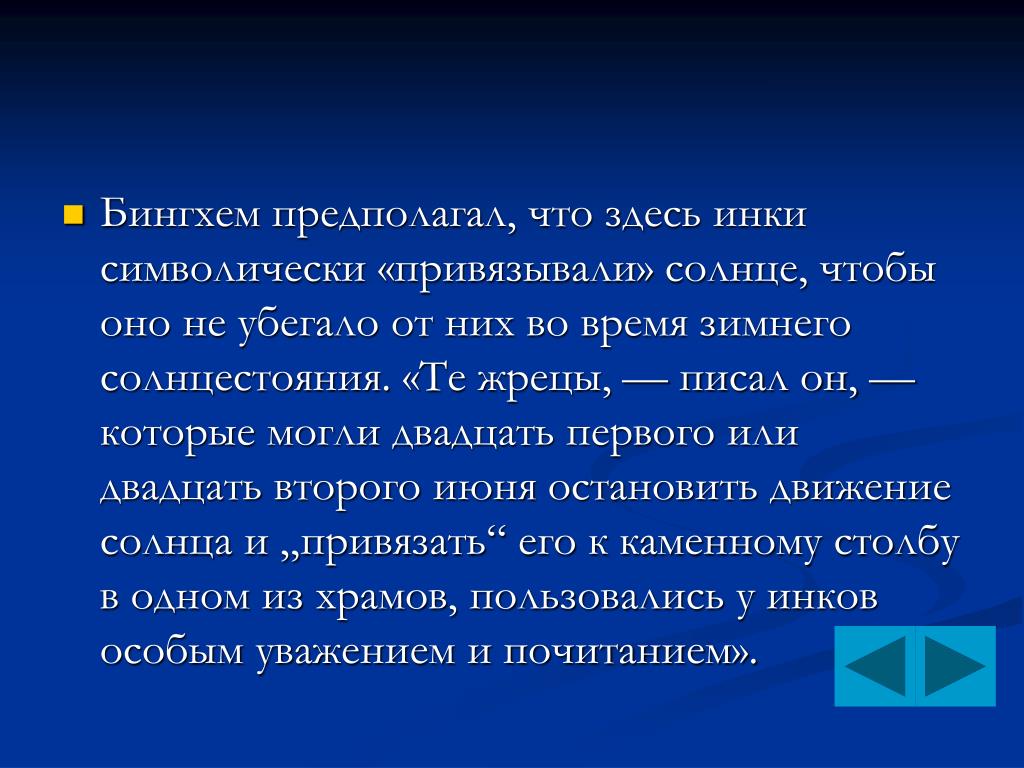 Бингхем предполагал, что здесь инки символически «привязывали» солнце, чтобы оно не убегало от них во время зимнего солнцестояния. «Те жрецы, — писал он, — которые могли двадцать первого или двадцать второго июня остановить движение солнца и „привязать“ его к каменному столбу в одном из храмов, пользовались у инков особым уважением и почитанием».